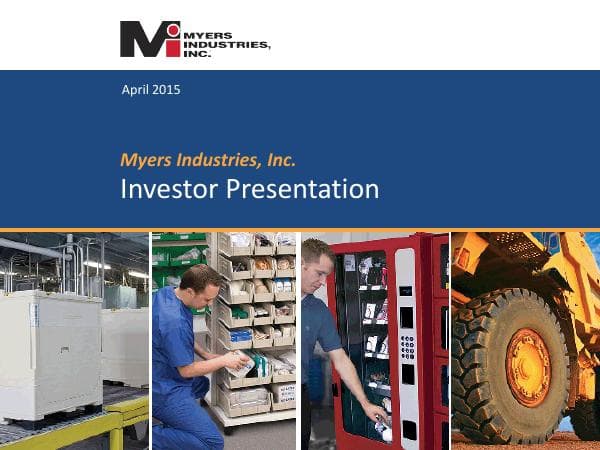 MYERS INDUSTRIES, INC.

April 2015

Myers Industries, Inc.
Investor Presentation